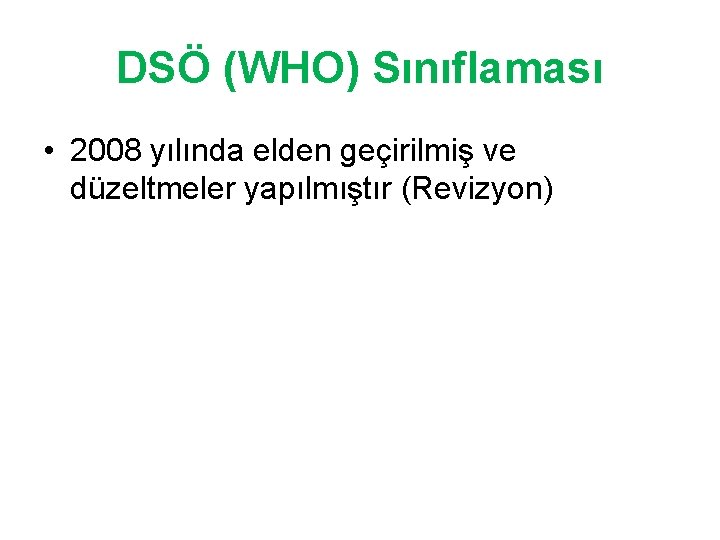 DSÖ (WHO) Sınıflaması

• 2008 yılında elden geçirilmiş ve düzeltmeler yapılmıştır (Revizyon)